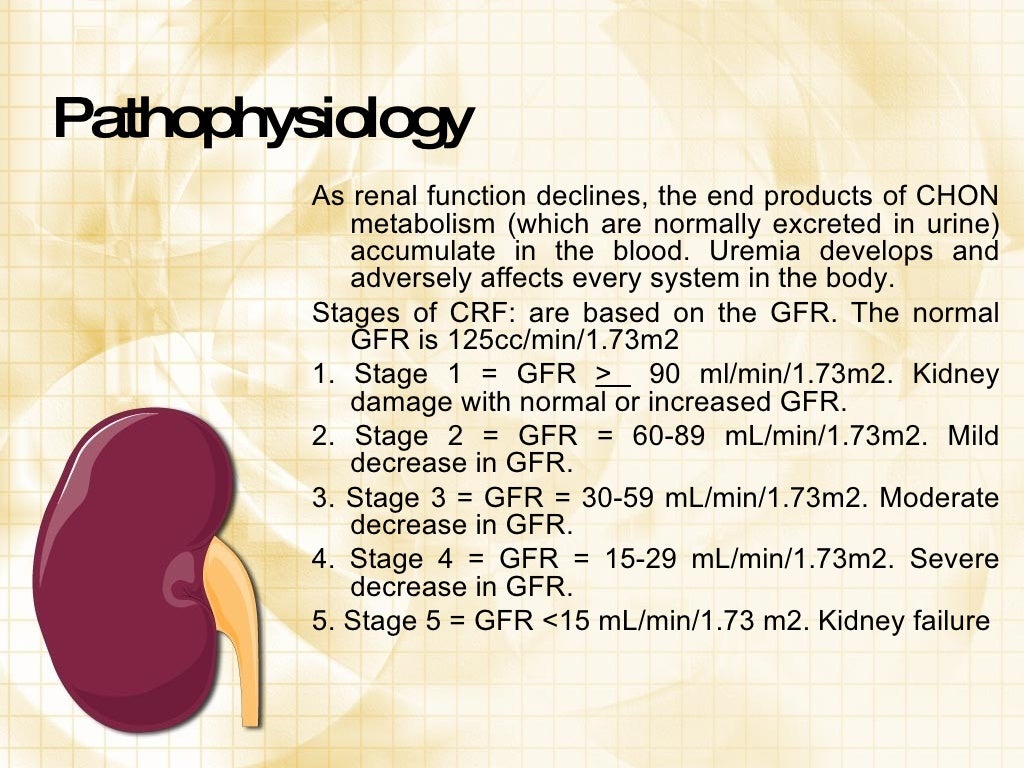 Pathophysiology

As renal function declines, the end products of CHON metabolism (which are normally excreted in urine) accumulate in the blood. Uremia develops and adversely affects every system in the body.

Stages of CRF: are based on the GFR. The normal GFR is 125cc/min/1.73m2

1. Stage 1 = GFR $\geq$ 90 ml/min/1.73m2. Kidney damage with normal or increased GFR.

2. Stage 2 = GFR = 60-89 mL/min/1.73m2. Mild decrease in GFR.

3. Stage 3 = GFR = 30-59 mL/min/1.73m2. Moderate decrease in GFR.

4. Stage 4 = GFR = 15-29 mL/min/1.73m2. Severe decrease in GFR.

5. Stage 5 = GFR <15 mL/min/1.73 m2. Kidney failure